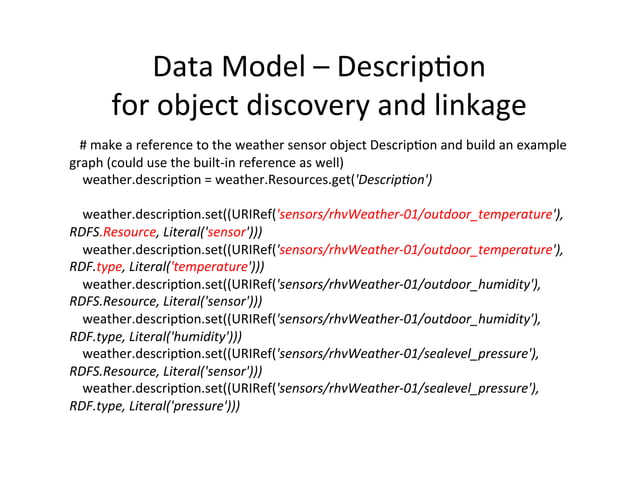 Data Model – Description
for object discovery and linkage

# make a reference to the weather sensor object Description and build an example graph (could use the built-in reference as well)
weather.description = weather.Resources.get('Description')

weather.description.set((URIRef('sensors/rhvWeather-01/outdoor_temperature'), RDFS.Resource, Literal('sensor')))
weather.description.set((URIRef('sensors/rhvWeather-01/outdoor_temperature'), RDF.type, Literal('temperature')))
weather.description.set((URIRef('sensors/rhvWeather-01/outdoor_humidity'), RDFS.Resource, Literal('sensor')))
weather.description.set((URIRef('sensors/rhvWeather-01/outdoor_humidity'), RDF.type, Literal('humidity')))
weather.description.set((URIRef('sensors/rhvWeather-01/sealevel_pressure'), RDFS.Resource, Literal('sensor')))
weather.description.set((URIRef('sensors/rhvWeather-01/sealevel_pressure'), RDF.type, Literal('pressure')))